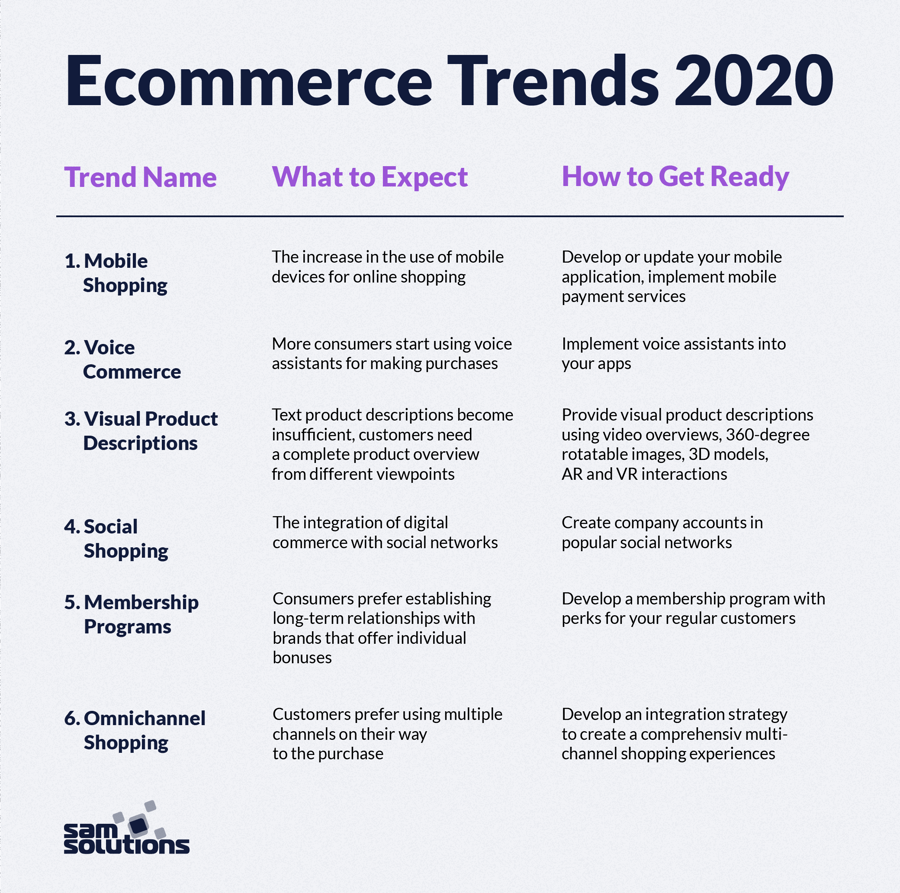 Ecommerce Trends 2020

| Trend Name | What to Expect | How to Get Ready |
|---|---|---|
| 1. Mobile Shopping | The increase in the use of mobile devices for online shopping | Develop or update your mobile application, implement mobile payment services |
| 2. Voice Commerce | More consumers start using voice assistants for making purchases | Implement voice assistants into your apps |
| 3. Visual Product Descriptions | Text product descriptions become insufficient, customers need a complete product overview from different viewpoints | Provide visual product descriptions using video overviews, 360-degree rotatable images, 3D models, AR and VR interactions |
| 4. Social Shopping | The integration of digital commerce with social networks | Create company accounts in popular social networks |
| 5. Membership Programs | Consumers prefer establishing long-term relationships with brands that offer individual bonuses | Develop a membership program with perks for your regular customers |
| 6. Omnichannel Shopping | Customers prefer using multiple channels on their way to the purchase | Develop an integration strategy to create a comprehensiv multi-channel shopping experiences |

sam solutions